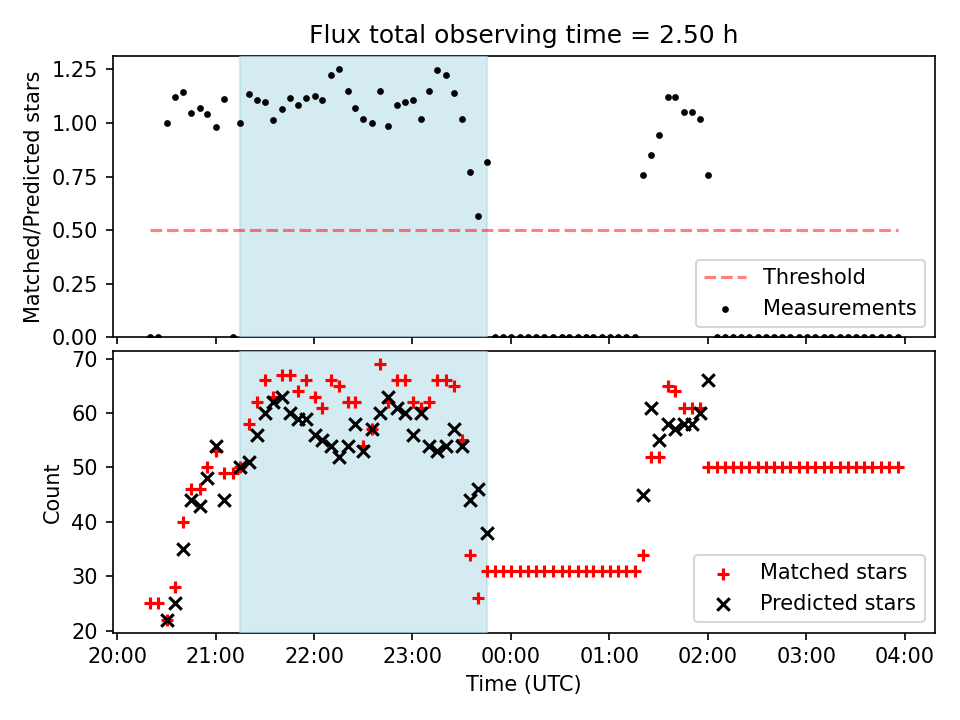 Flux total observing time = 2.50 h

Matched/Predicted stars

1.25
1.00
0.75
0.50
0.25
0.00

Threshold
Measurements

Count

70
60
50
40
30
20

Matched stars
Predicted stars

20:00 21:00 22:00 23:00 00:00 01:00 02:00 03:00 04:00

Time (UTC)